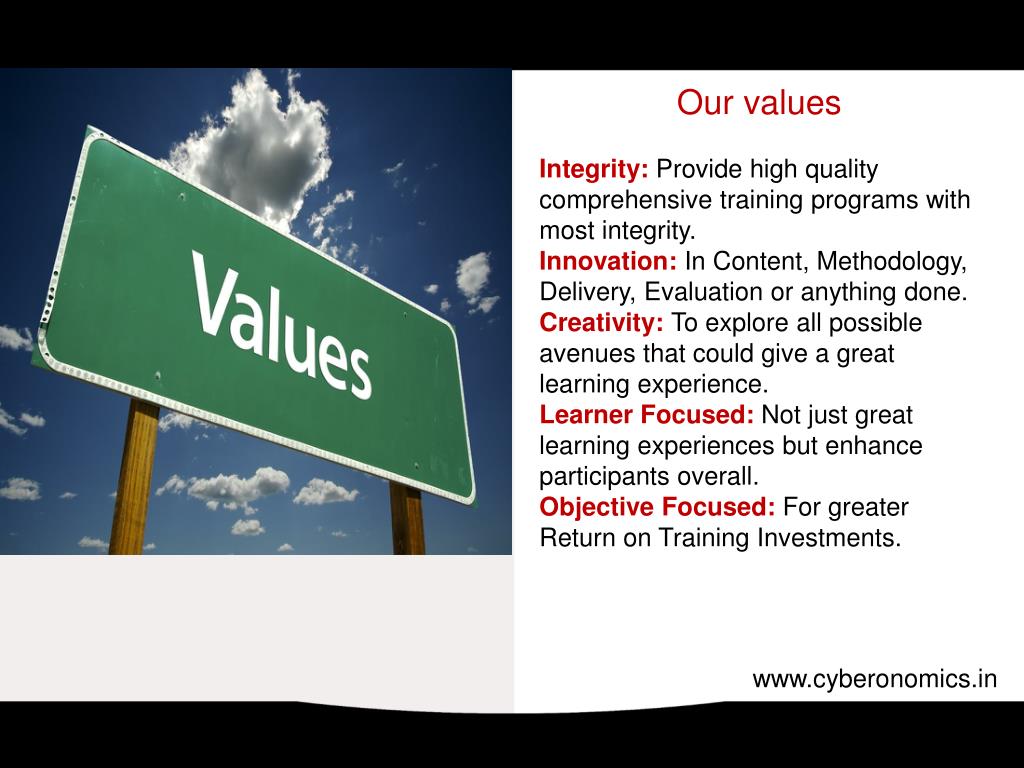 Values

Our values

Integrity: Provide high quality comprehensive training programs with most integrity.
Innovation: In Content, Methodology, Delivery, Evaluation or anything done.
Creativity: To explore all possible avenues that could give a great learning experience.
Learner Focused: Not just great learning experiences but enhance participants overall.
Objective Focused: For greater Return on Training Investments.

www.cyberonomics.in